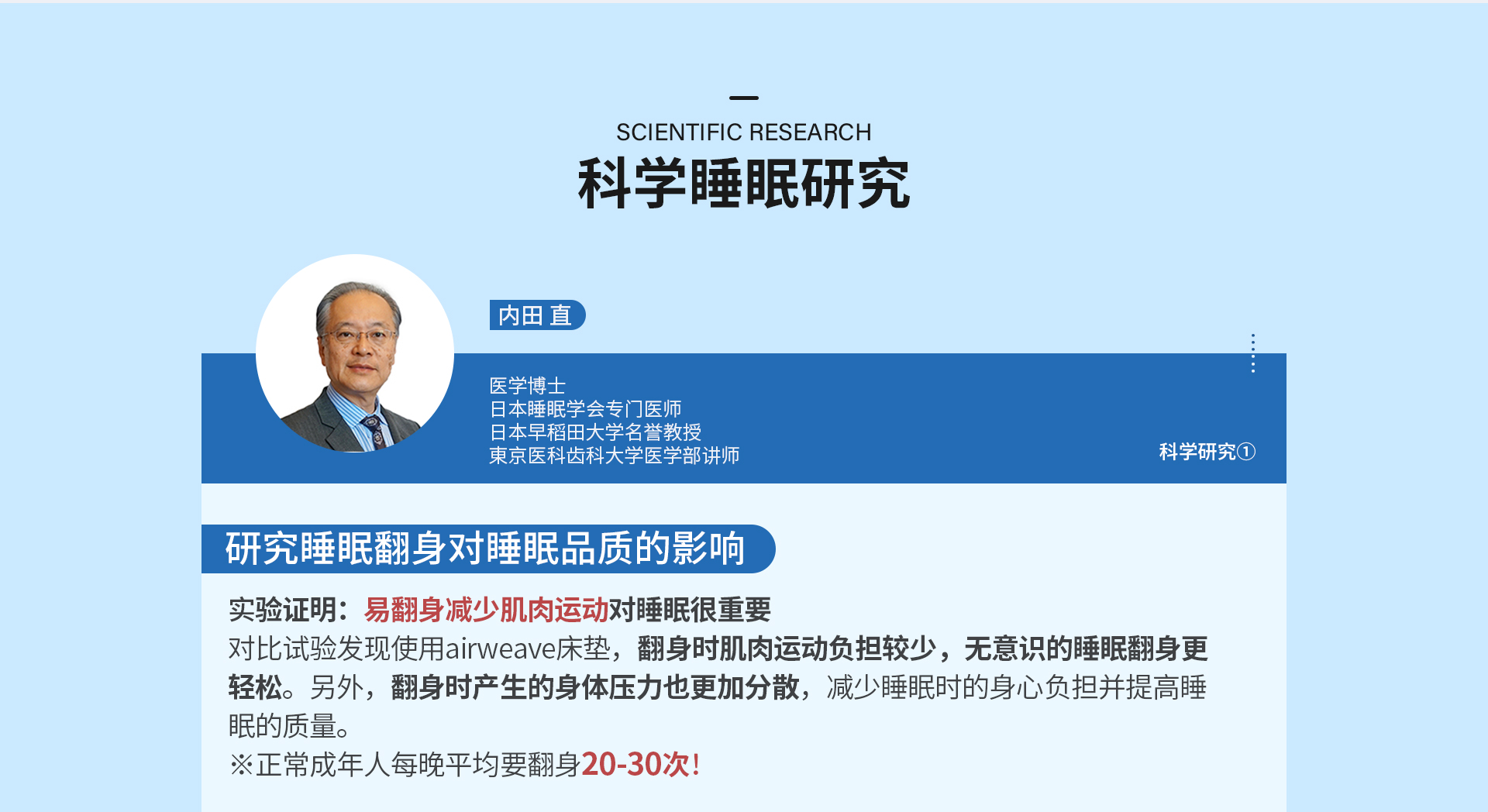 SCIENTIFIC RESEARCH
科学睡眠研究

内田 直

医学博士
日本睡眠学会专门医师
日本早稻田大学名誉教授
東京医科齿科大学医学部讲师

科学研究①

研究睡眠翻身对睡眠品质的影响

实验证明：易翻身减少肌肉运动对睡眠很重要
对比试验发现使用airweave床垫，翻身时肌肉运动负担较少，无意识的睡眠翻身更轻松。另外，翻身时产生的身体压力也更加分散，减少睡眠时的身心负担并提高睡眠的质量。
※正常成年人每晚平均要翻身20-30次!